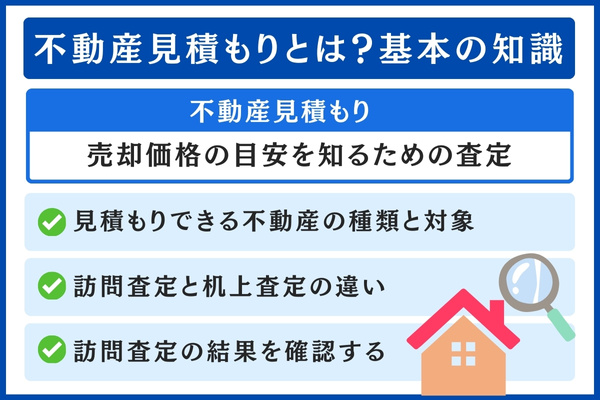 不動産見積もりとは？基本の知識

不動産見積もり

売却価格の目安を知るための査定

見積もりできる不動産の種類と対象

訪問査定と机上査定の違い

訪問査定の結果を確認する